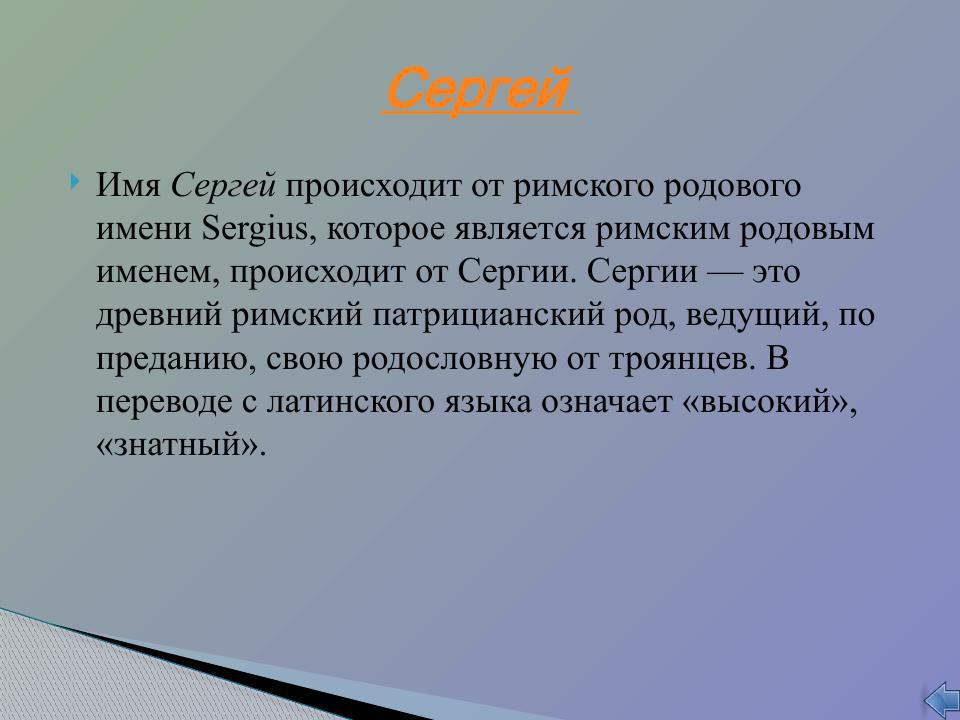 Сергей

Имя Сергей происходит от римского родового имени Sergius, которое является римским родовым именем, происходит от Сергии. Сергии — это древний римский патрицианский род, ведущий, по преданию, свою родословную от троянцев. В переводе с латинского языка означает «высокий», «знатный».